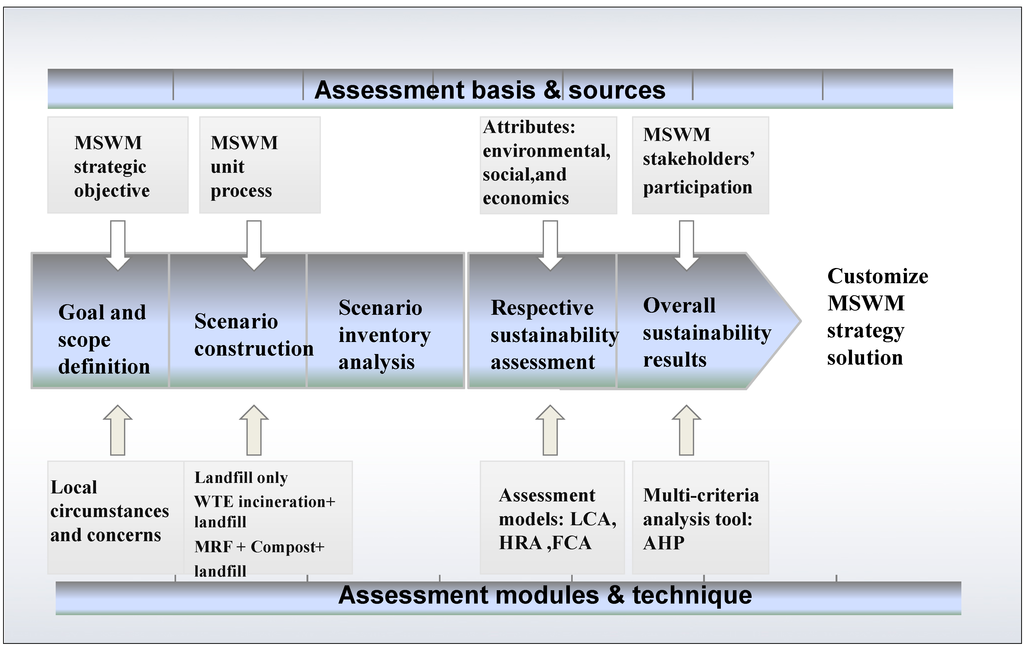 Assessment basis & sources

MSWM strategic objective

MSWM unit process

Attributes: environmental, social,and economics

MSWM stakeholders' participation

Goal and scope definition

Scenario construction

Scenario inventory analysis

Respective sustainability assessment

Overall sustainability results

Customize MSWM strategy solution

Local circumstances and concerns

Landfill only
WTE incineration+ landfill
MRF + Compost+ landfill

Assessment models: LCA, HRA ,FCA

Multi-criteria analysis tool: AHP

Assessment modules & technique